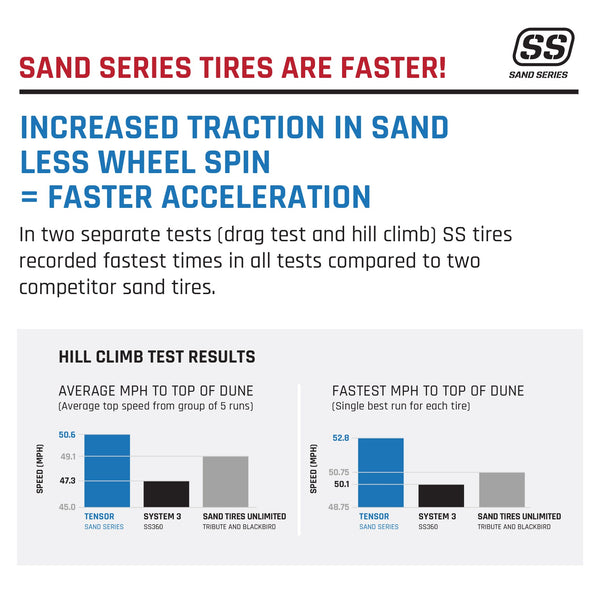 SAND SERIES TIRES ARE FASTER!

SS
SAND SERIES

INCREASED TRACTION IN SAND
LESS WHEEL SPIN
= FASTER ACCELERATION

In two separate tests (drag test and hill climb) SS tires recorded fastest times in all tests compared to two competitor sand tires.

HILL CLIMB TEST RESULTS

AVERAGE MPH TO TOP OF DUNE
(Average top speed from group of 5 runs)

SPEED (MPH)
50.6
49.1
47.3
45.0

TENSOR
SAND SERIES
SYSTEM 3
SS360
SAND TIRES UNLIMITED
TRIBUTE AND BLACKBIRD

FASTEST MPH TO TOP OF DUNE
(Single best run for each tire)

SPEED (MPH)
52.8
50.75
50.1
48.75

TENSOR
SAND SERIES
SYSTEM 3
SS360
SAND TIRES UNLIMITED
TRIBUTE AND BLACKBIRD